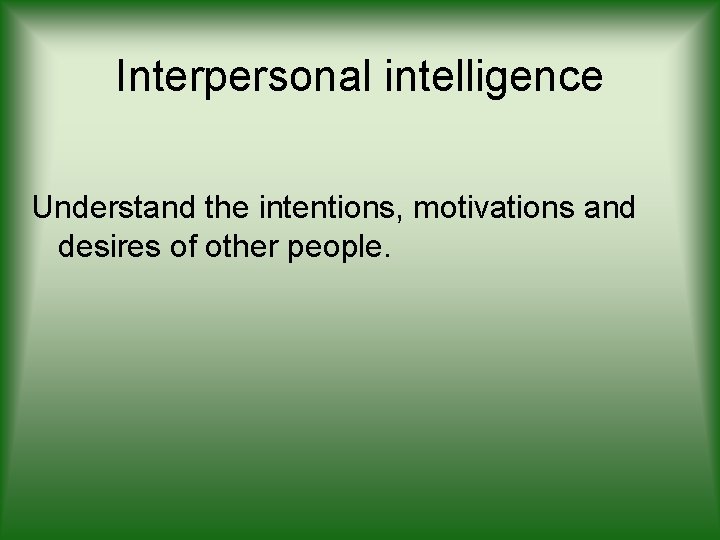 Interpersonal intelligence

Understand the intentions, motivations and desires of other people.